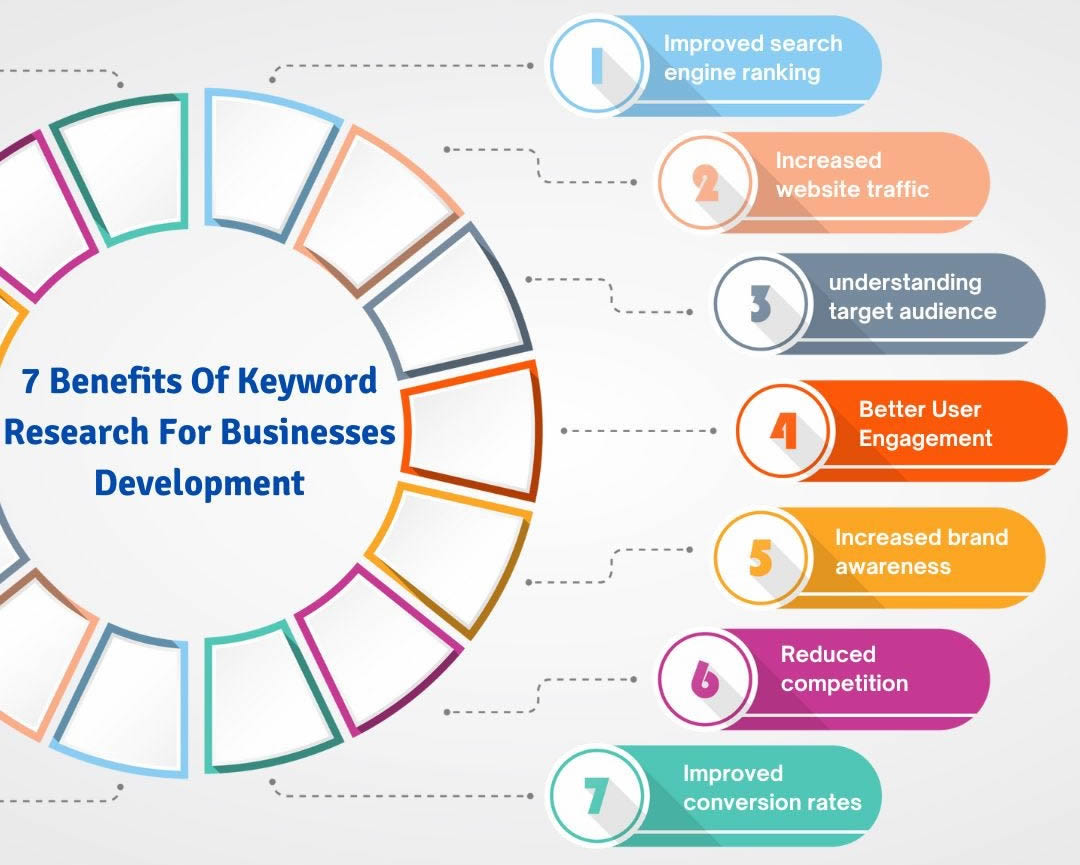 7 Benefits Of Keyword Research For Businesses Development

1 Improved search engine ranking

2 Increased website traffic

3 understanding target audience

4 Better User Engagement

5 Increased brand awareness

6 Reduced competition

7 Improved conversion rates